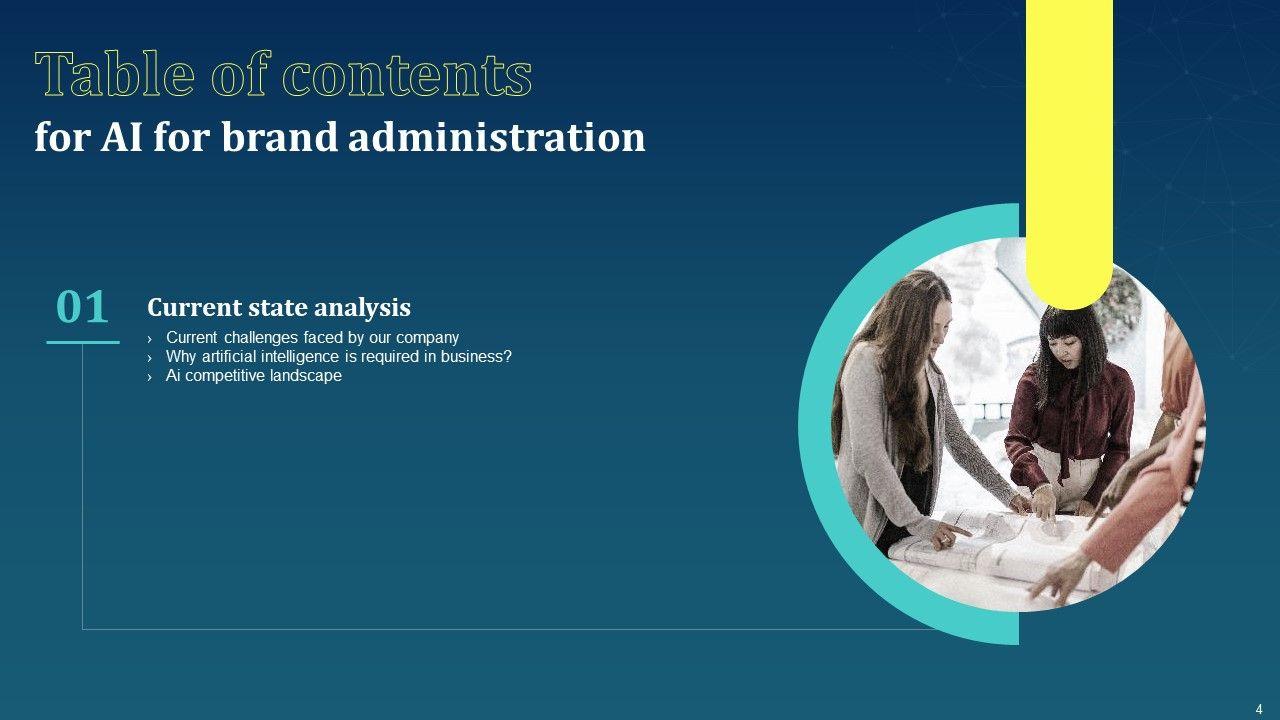 Table of contents
for AI for brand administration

01

Current state analysis

› Current challenges faced by our company
› Why artificial intelligence is required in business?
› Ai competitive landscape

4